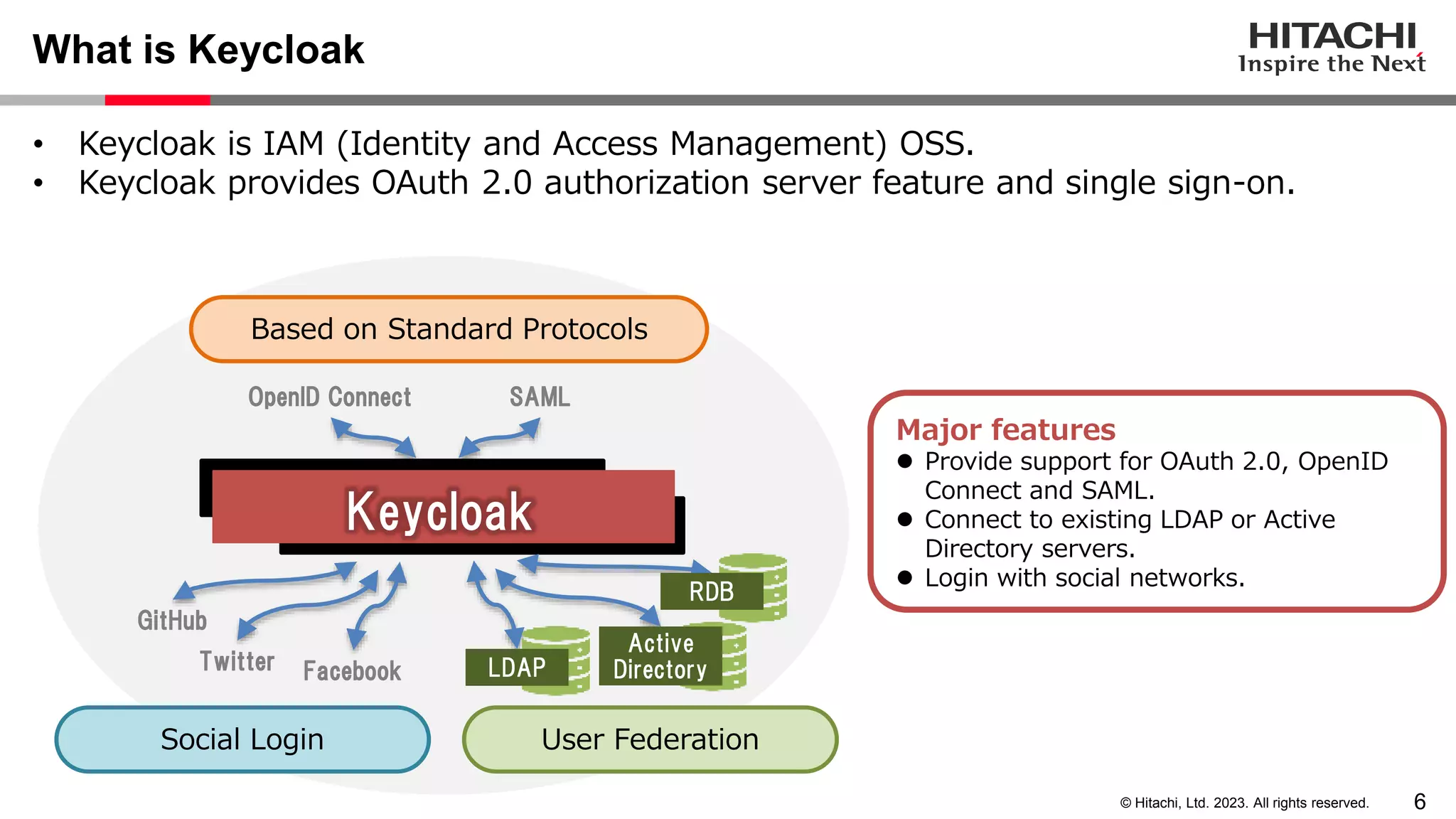 What is Keycloak

HITACHI
Inspire the Next

• Keycloak is IAM (Identity and Access Management) OSS.
• Keycloak provides OAuth 2.0 authorization server feature and single sign-on.

Based on Standard Protocols

OpenID Connect

SAML

Keycloak

GitHub

Twitter

Facebook

LDAP

Active Directory

RDB

Social Login

User Federation

Major features
● Provide support for OAuth 2.0, OpenID Connect and SAML.
● Connect to existing LDAP or Active Directory servers.
● Login with social networks.

© Hitachi, Ltd. 2023. All rights reserved.

6